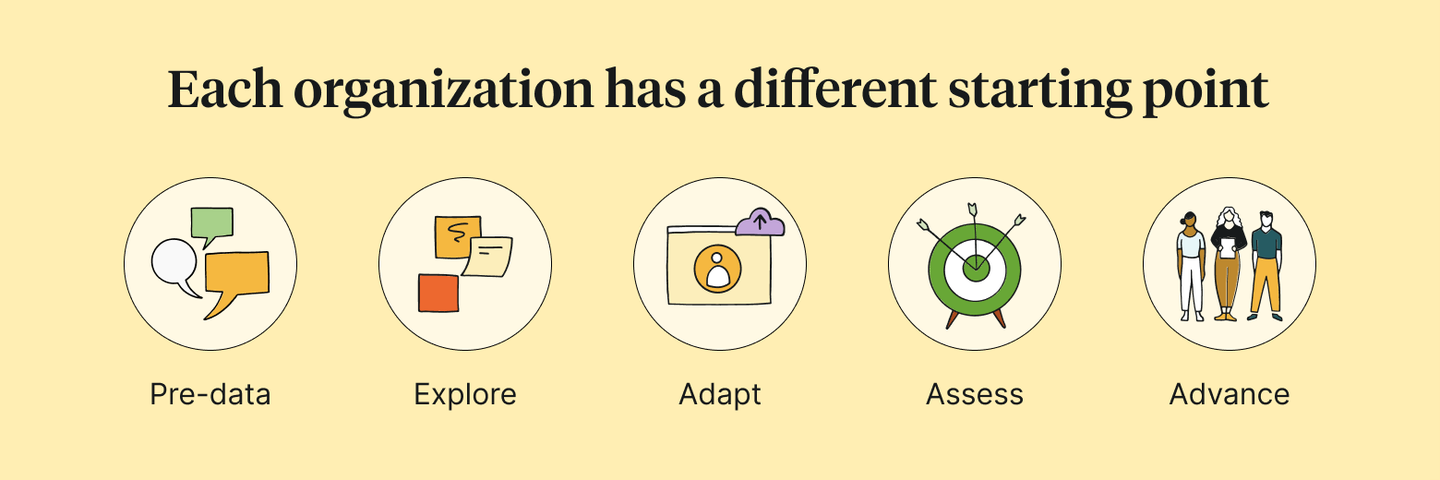 Each organization has a different starting point

Pre-data

Explore

Adapt

Assess

Advance